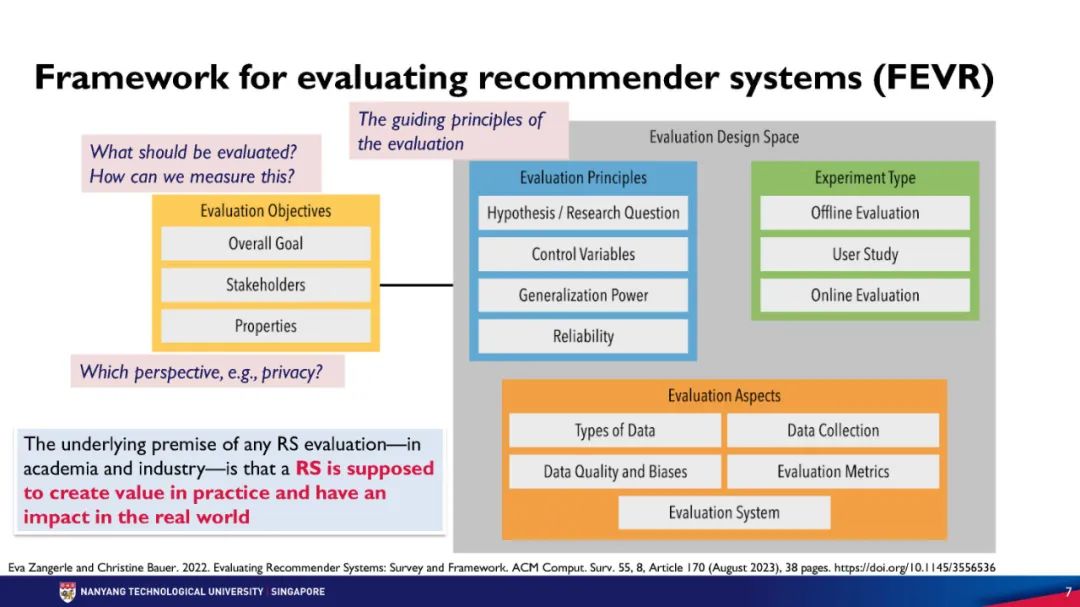 Framework for evaluating recommender systems (FEVR)

What should be evaluated?
How can we measure this?

Evaluation Objectives
Overall Goal
Stakeholders
Properties

Which perspective, e.g., privacy?

The guiding principles of the evaluation

Evaluation Design Space

Evaluation Principles
Hypothesis / Research Question
Control Variables
Generalization Power
Reliability

Experiment Type
Offline Evaluation
User Study
Online Evaluation

Evaluation Aspects
Types of Data
Data Collection
Data Quality and Biases
Evaluation Metrics
Evaluation System

The underlying premise of any RS evaluation—in academia and industry—is that a RS is supposed to create value in practice and have an impact in the real world

Eva Zangerle and Christine Bauer. 2022. Evaluating Recommender Systems: Survey and Framework. ACM Comput. Surv. 55, 8, Article 170 (August 2023), 38 pages. https://doi.org/10.1145/3556536

NANYANG TECHNOLOGICAL UNIVERSITY | SINGAPORE

7